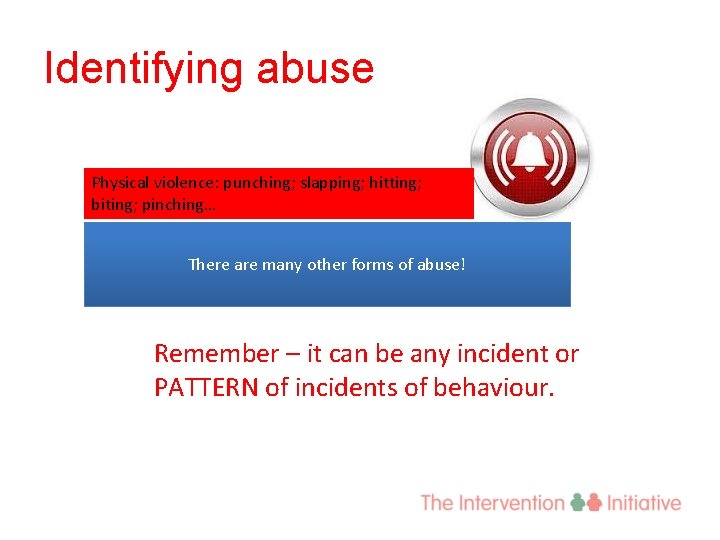 Identifying abuse

Physical violence: punching; slapping; hitting; biting; pinching…

There are many other forms of abuse!

Remember – it can be any incident or PATTERN of incidents of behaviour.

The Intervention Initiative